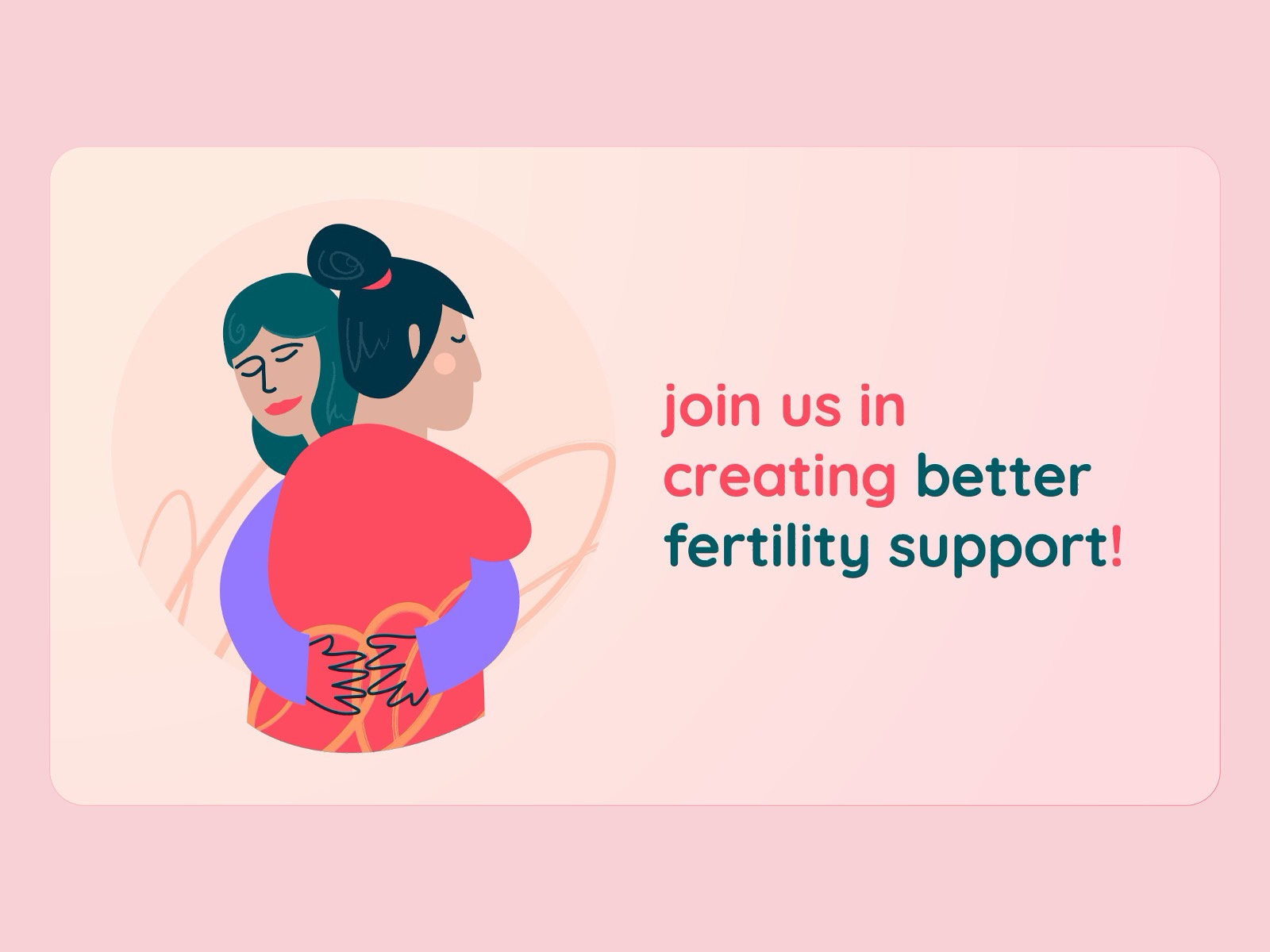 join us in creating better fertility support!